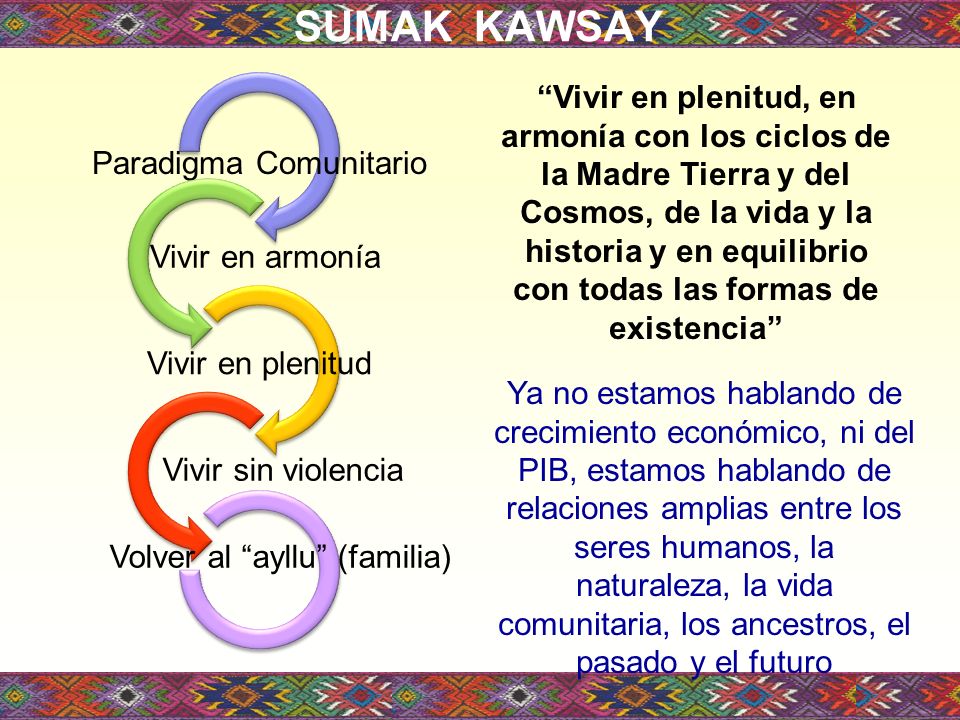 SUMAK KAWSAY

Paradigma Comunitario

Vivir en armonía

Vivir en plenitud

Vivir sin violencia

Volver al “ayllu” (familia)

“Vivir en plenitud, en armonía con los ciclos de la Madre Tierra y del Cosmos, de la vida y la historia y en equilibrio con todas las formas de existencia”

Ya no estamos hablando de crecimiento económico, ni del PIB, estamos hablando de relaciones amplias entre los seres humanos, la naturaleza, la vida comunitaria, los ancestros, el pasado y el futuro